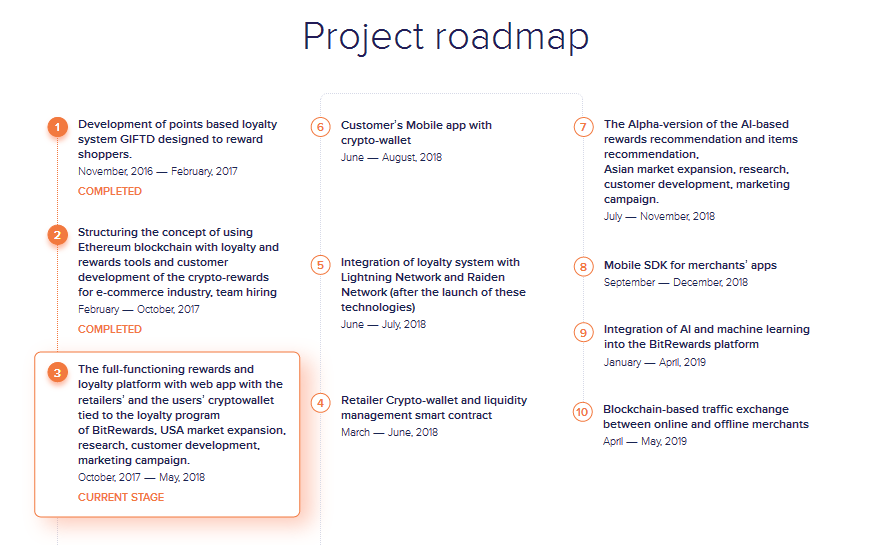 Project roadmap

1 Development of points based loyalty system GIFTD designed to reward shoppers.
November, 2016 — February, 2017
COMPLETED

2 Structuring the concept of using Ethereum blockchain with loyalty and rewards tools and customer development of the crypto-rewards for e-commerce industry, team hiring
February — October, 2017
COMPLETED

3 The full-functioning rewards and loyalty platform with web app with the retailers' and the users' cryptowallet tied to the loyalty program of BitRewards, USA market expansion, research, customer development, marketing campaign.
October, 2017 — May, 2018
CURRENT STAGE

6 Customer's Mobile app with crypto-wallet
June — August, 2018

5 Integration of loyalty system with Lightning Network and Raiden Network (after the launch of these technologies)
June — July, 2018

4 Retailer Crypto-wallet and liquidity management smart contract
March — June, 2018

7 The Alpha-version of the AI-based rewards recommendation and items recommendation,
Asian market expansion, research, customer development, marketing campaign.
July — November, 2018

8 Mobile SDK for merchants' apps
September — December, 2018

9 Integration of AI and machine learning into the BitRewards platform
January — April, 2019

10 Blockchain-based traffic exchange between online and offline merchants
April — May, 2019